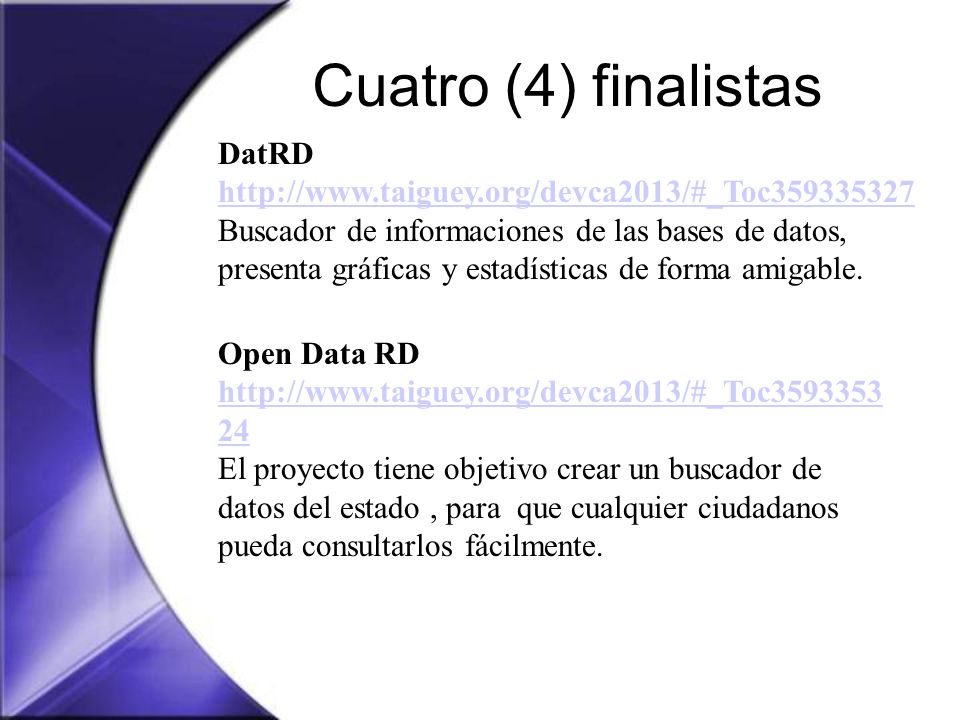 Cuatro (4) finalistas

DatRD
http://www.taiguey.org/devca2013/#_Toc359335327
Buscador de informaciones de las bases de datos, presenta gráficas y estadísticas de forma amigable.

Open Data RD
http://www.taiguey.org/devca2013/#_Toc359335324
El proyecto tiene objetivo crear un buscador de datos del estado , para que cualquier ciudadanos pueda consultarlos fácilmente.